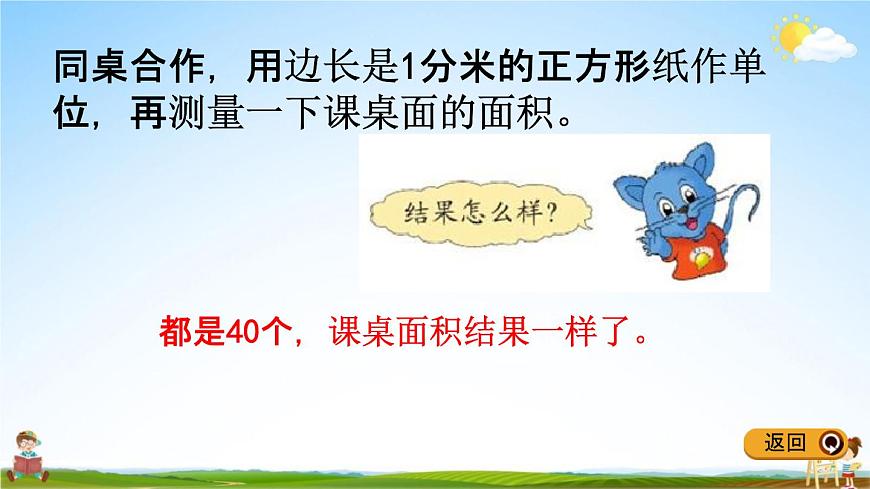 同桌合作，用边长是1分米的正方形纸作单位，再测量一下课桌面的面积。

结果怎么样？

都是40个，课桌面积结果一样了。

返回